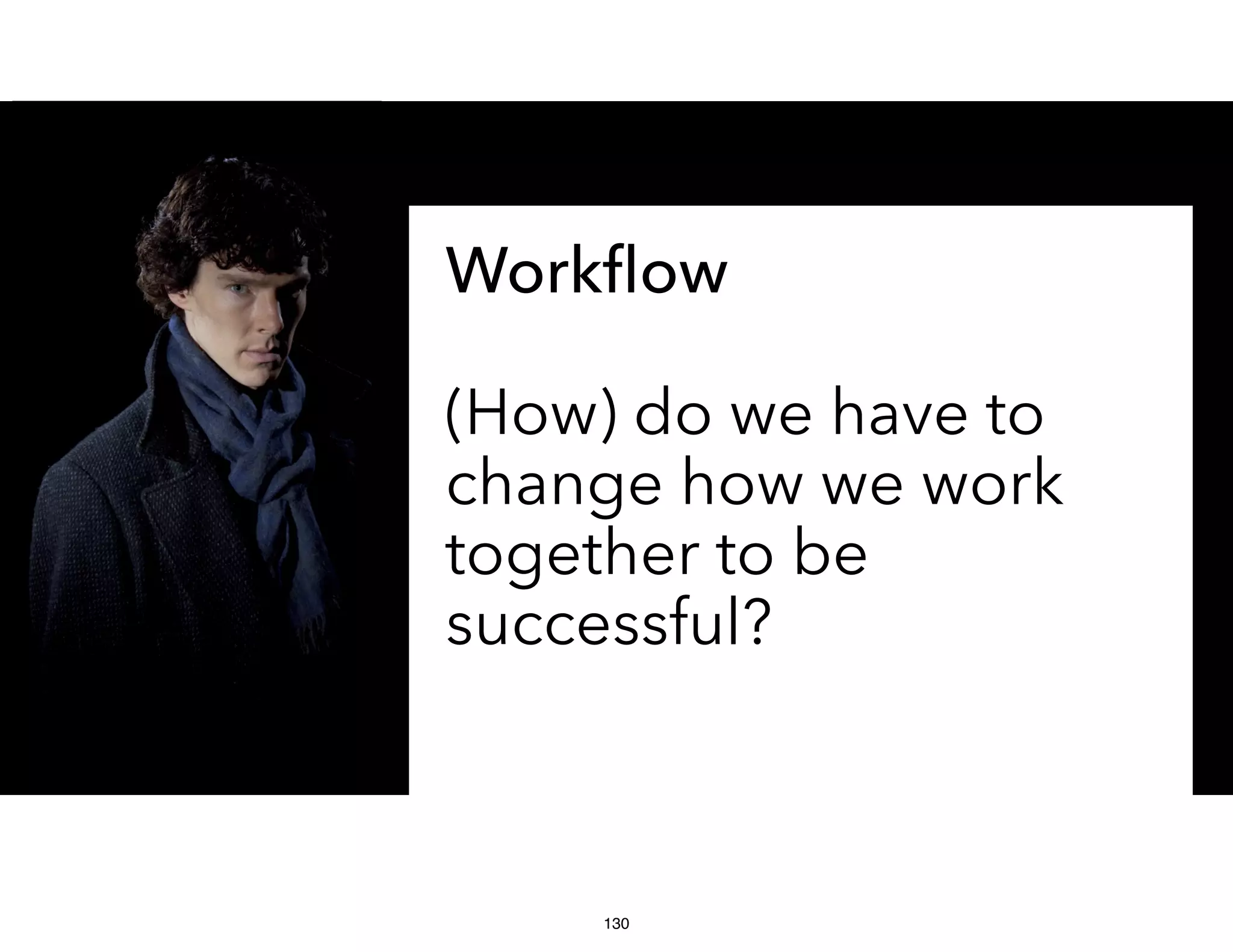 Workflow

(How) do we have to change how we work together to be successful?

130